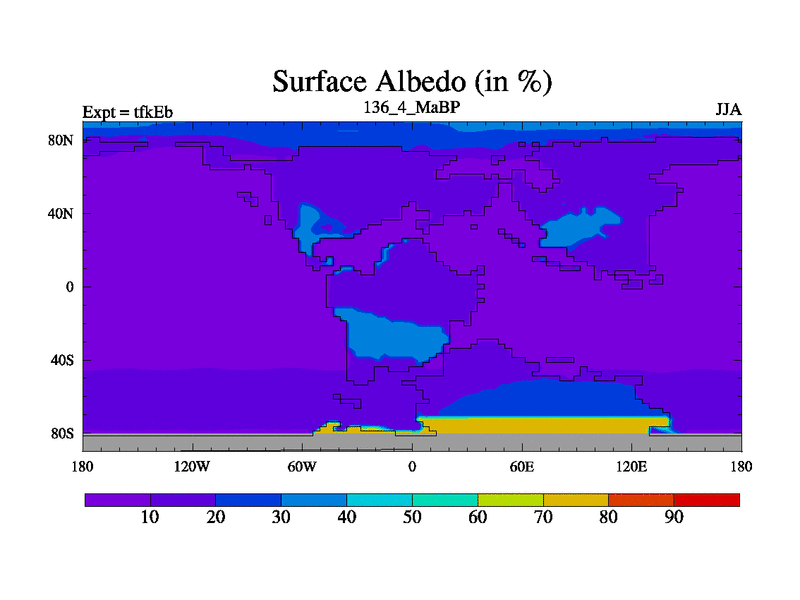 Surface Albedo (in %)

Expt = tfkEb

136_4_MaBP

JJA

80N
40N
0
40S
80S

180
120W
60W
0
60E
120E
180

10
20
30
40
50
60
70
80
90